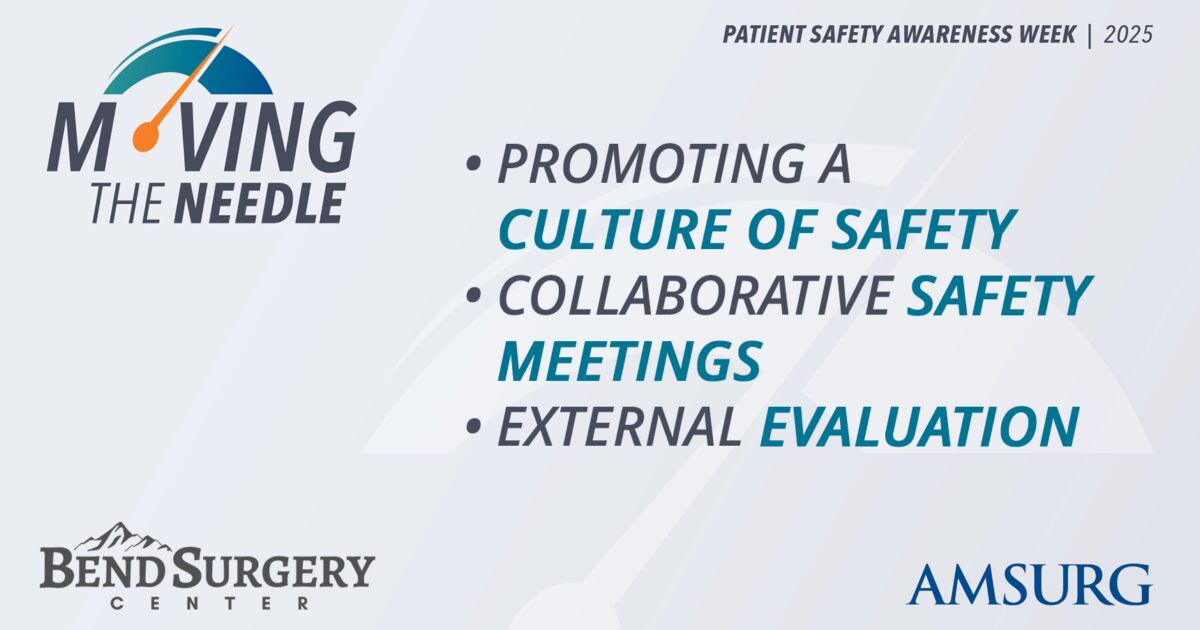 PATIENT SAFETY AWARENESS WEEK | 2025

MOVING THE NEEDLE

• PROMOTING A CULTURE OF SAFETY
• COLLABORATIVE SAFETY MEETINGS
• EXTERNAL EVALUATION

BEND SURGERY CENTER

AMSURG